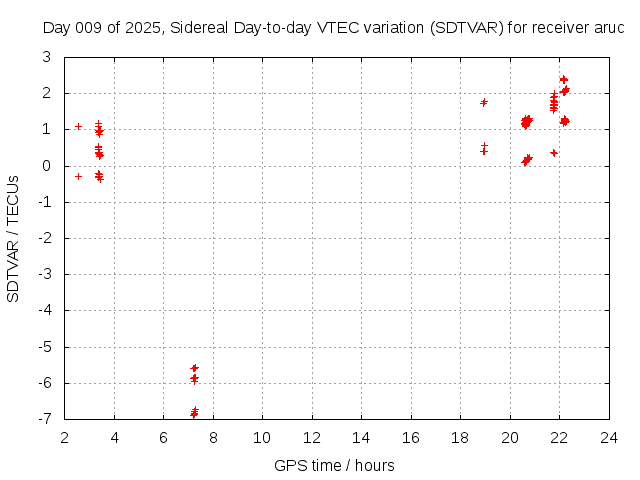 Day 009 of 2025, Sidereal Day-to-day VTEC variation (SDTVAR) for receiver aruc

SDTVAR / TECUs

3
2
1
0
-1
-2
-3
-4
-5
-6
-7

2 4 6 8 10 12 14 16 18 20 22 24

GPS time / hours